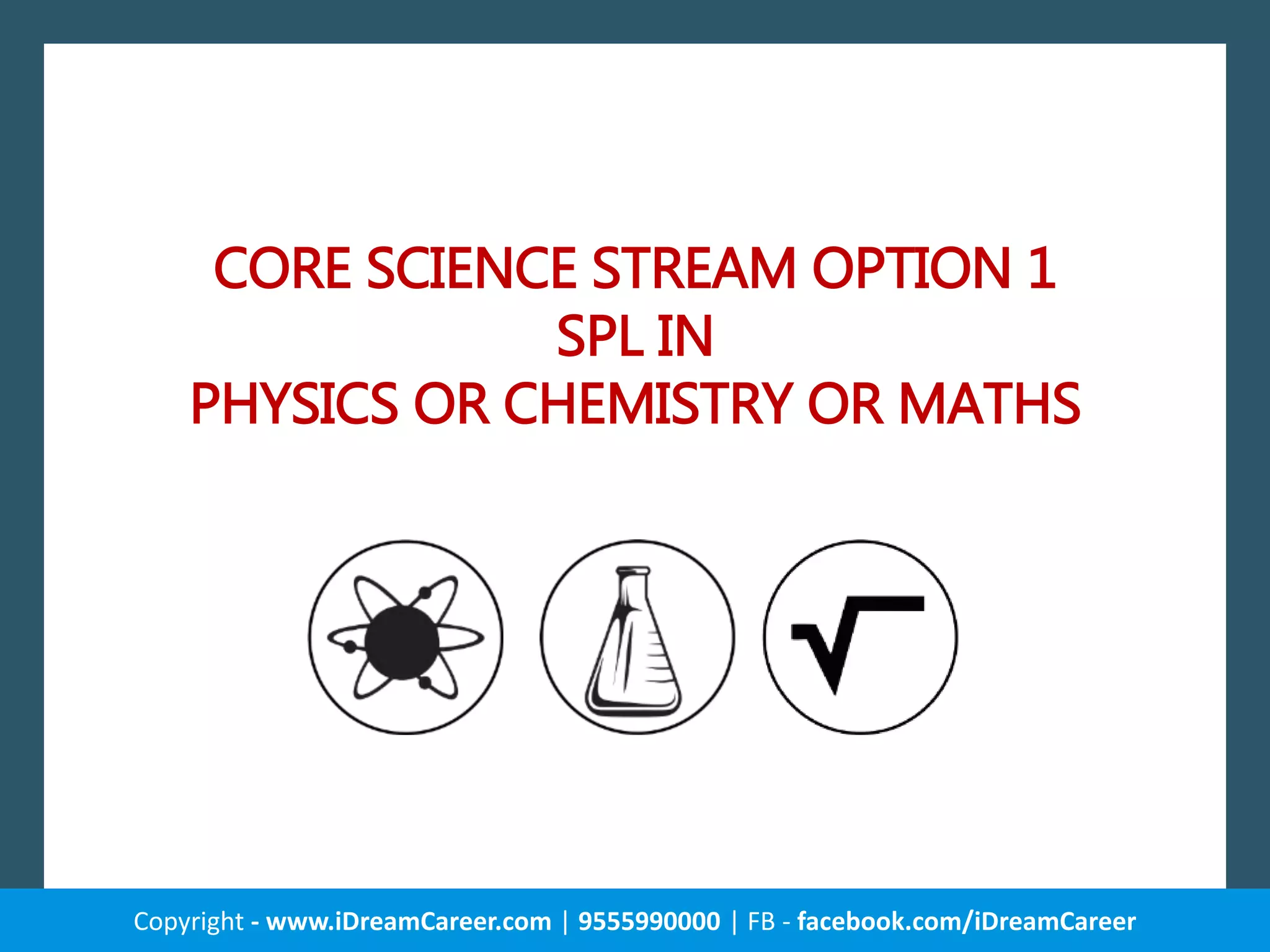 CORE SCIENCE STREAM OPTION 1
SPL IN
PHYSICS OR CHEMISTRY OR MATHS

Copyright - www.iDreamCareer.com | 9555990000 | FB - facebook.com/iDreamCareer